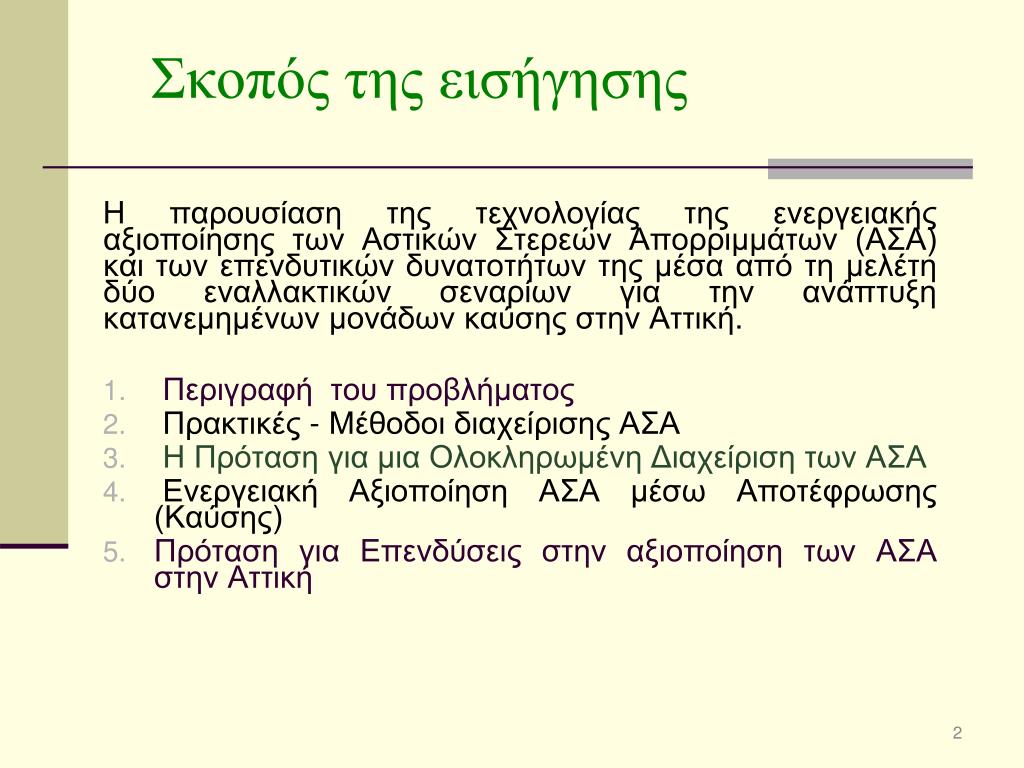 Σκοπός της εισήγησης

Η παρουσίαση της τεχνολογίας της ενεργειακής αξιοποίησης των Αστικών Στερεών Απορριμμάτων (ΑΣΑ) και των επενδυτικών δυνατοτήτων της μέσα από τη μελέτη δύο εναλλακτικών σεναρίων για την ανάπτυξη κατανεμημένων μονάδων καύσης στην Αττική.

1. Περιγραφή του προβλήματος
2. Πρακτικές - Μέθοδοι διαχείρισης ΑΣΑ
3. Η Πρόταση για μια Ολοκληρωμένη Διαχείριση των ΑΣΑ
4. Ενεργειακή Αξιοποίηση ΑΣΑ μέσω Αποτέφρωσης (Καύσης)
5. Πρόταση για Επενδύσεις στην αξιοποίηση των ΑΣΑ στην Αττική

2